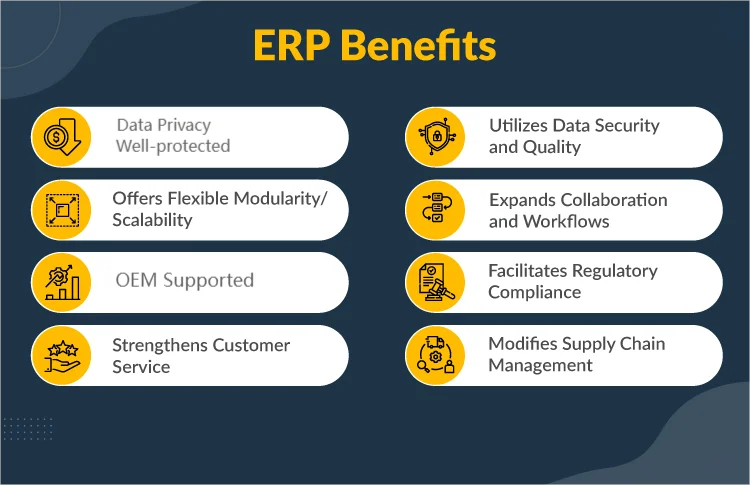 ERP Benefits

Data Privacy Well-protected

Offers Flexible Modularity/ Scalability

OEM Supported

Strengthens Customer Service

Utilizes Data Security and Quality

Expands Collaboration and Workflows

Facilitates Regulatory Compliance

Modifies Supply Chain Management